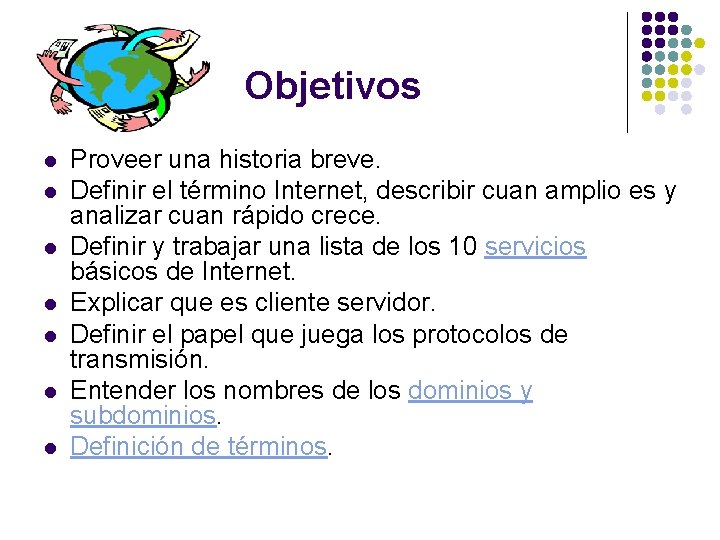 Objetivos

- Proveer una historia breve.
- Definir el término Internet, describir cuan amplio es y analizar cuan rápido crece.
- Definir y trabajar una lista de los 10 servicios básicos de Internet.
- Explicar que es cliente servidor.
- Definir el papel que juega los protocolos de transmisión.
- Entender los nombres de los dominios y subdominios.
- Definición de términos.